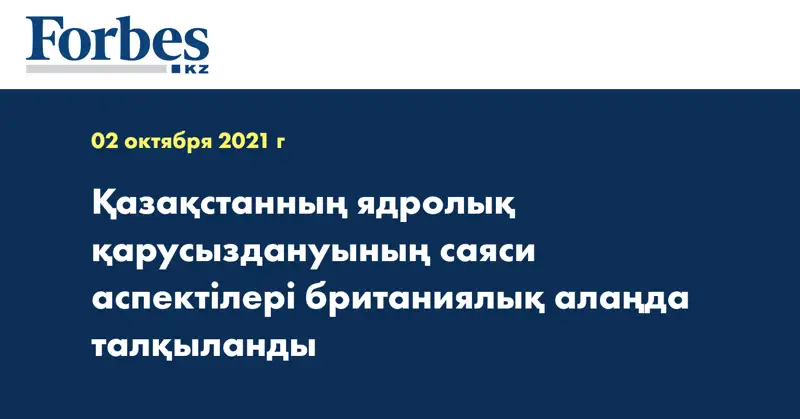 Forbes
KZ

02 октября 2021 г

Қазақстанның ядролық қарусыздануының саяси аспектілері британиялық алаңда талқыланды